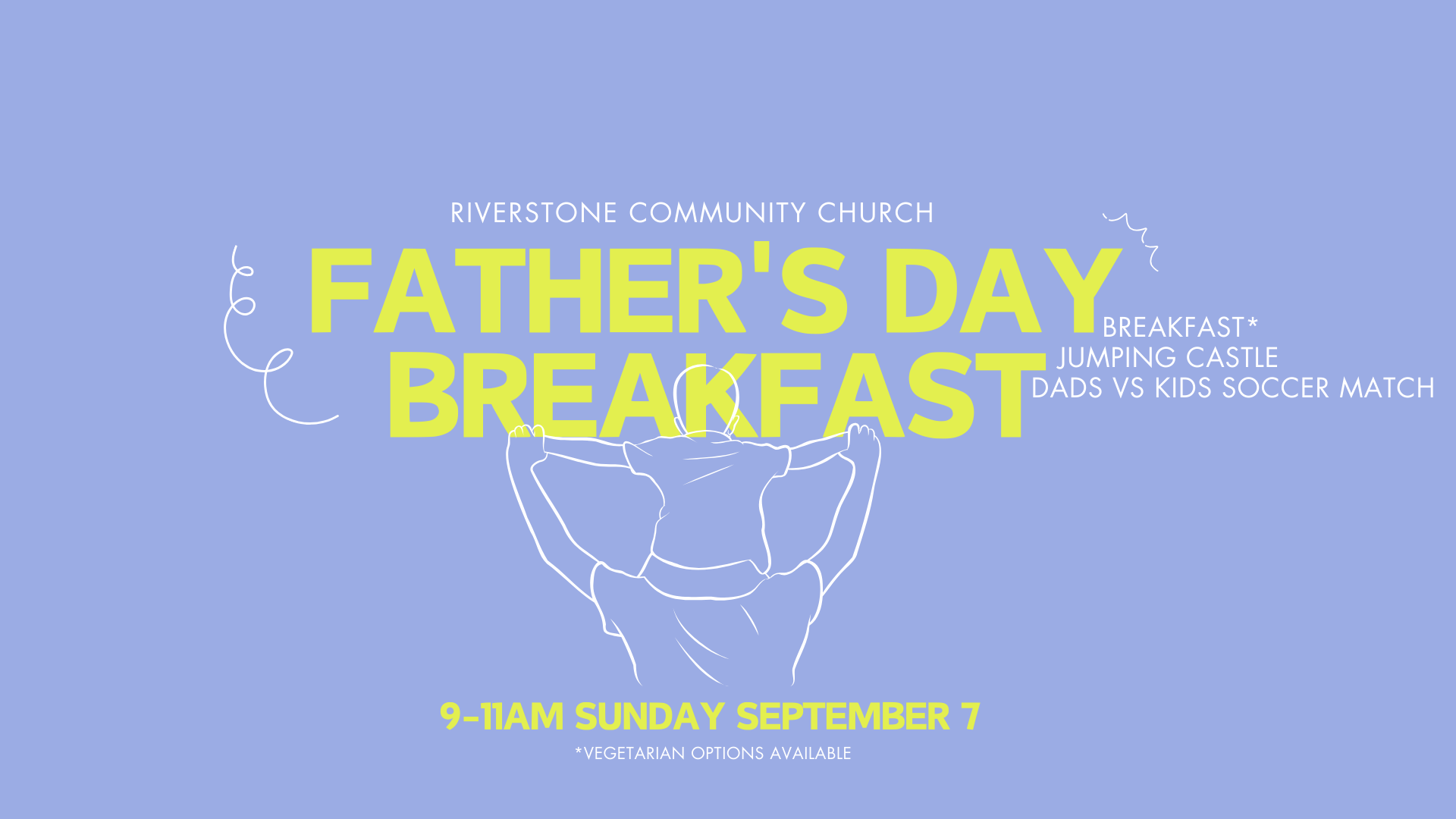 RIVERSTONE COMMUNITY CHURCH

FATHER'S DAY BREAKFAST

BREAKFAST*
JUMPING CASTLE
DADS VS KIDS SOCCER MATCH

9-11AM SUNDAY SEPTEMBER 7

*VEGETARIAN OPTIONS AVAILABLE